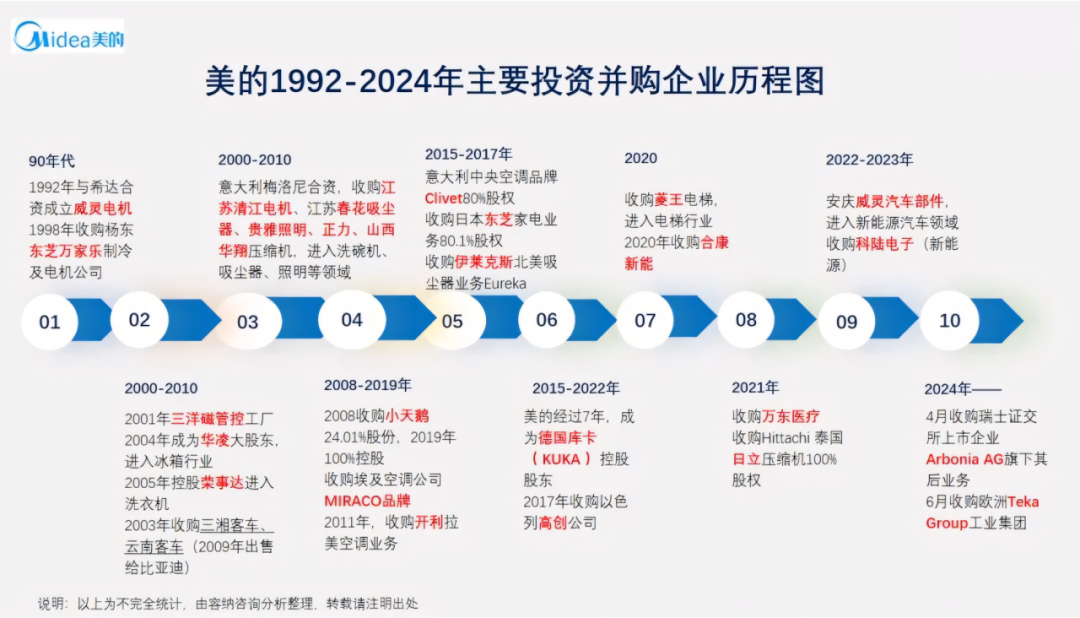 Midea美的

美的1992-2024年主要投资并购企业历程图

90年代
1992年与希达合资成立威灵电机
1998年收购杨东东芝万家乐制冷及电机公司

2000-2010
意大利梅洛尼合资，收购江苏清江电机、江苏春花吸尘器、贵雅照明、正力、山西华翔压缩机，进入洗碗机、吸尘器、照明等领域

2015-2017年
意大利中央空调品牌Clivet80%股权
收购日本东芝家电业务80.1%股权
收购伊莱克斯北美吸尘器业务Eureka

2020
收购菱王电梯，进入电梯行业
2020年收购合康新能

2022-2023年
安庆威灵汽车部件，进入新能源汽车领域
收购科陆电子（新能源）

01 02 03 04 05 06 07 08 09 10

2000-2010
2001年三洋磁管控工厂
2004年成为华凌大股东，进入冰箱行业
2005年控股荣事达进入洗衣机
2003年收购三湘客车、云南客车（2009年出售给比亚迪）

2008-2019年
2008收购小天鹅24.01%股份，2019年100%控股
收购埃及空调公司MIRACO品牌
2011年，收购开利拉美空调业务

2015-2022年
美的经过7年，成为德国库卡（KUKA）控股股东
2017年收购以色列高创公司

2021年
收购万东医疗
收购Hittachi 泰国日立压缩机100%股权

2024年——
4月收购瑞士证交所上市企业Arbonia AG旗下其后业务
6月收购欧洲Teka Group工业集团

说明：以上为不完全统计，由容纳咨询分析整理，转载请注明出处